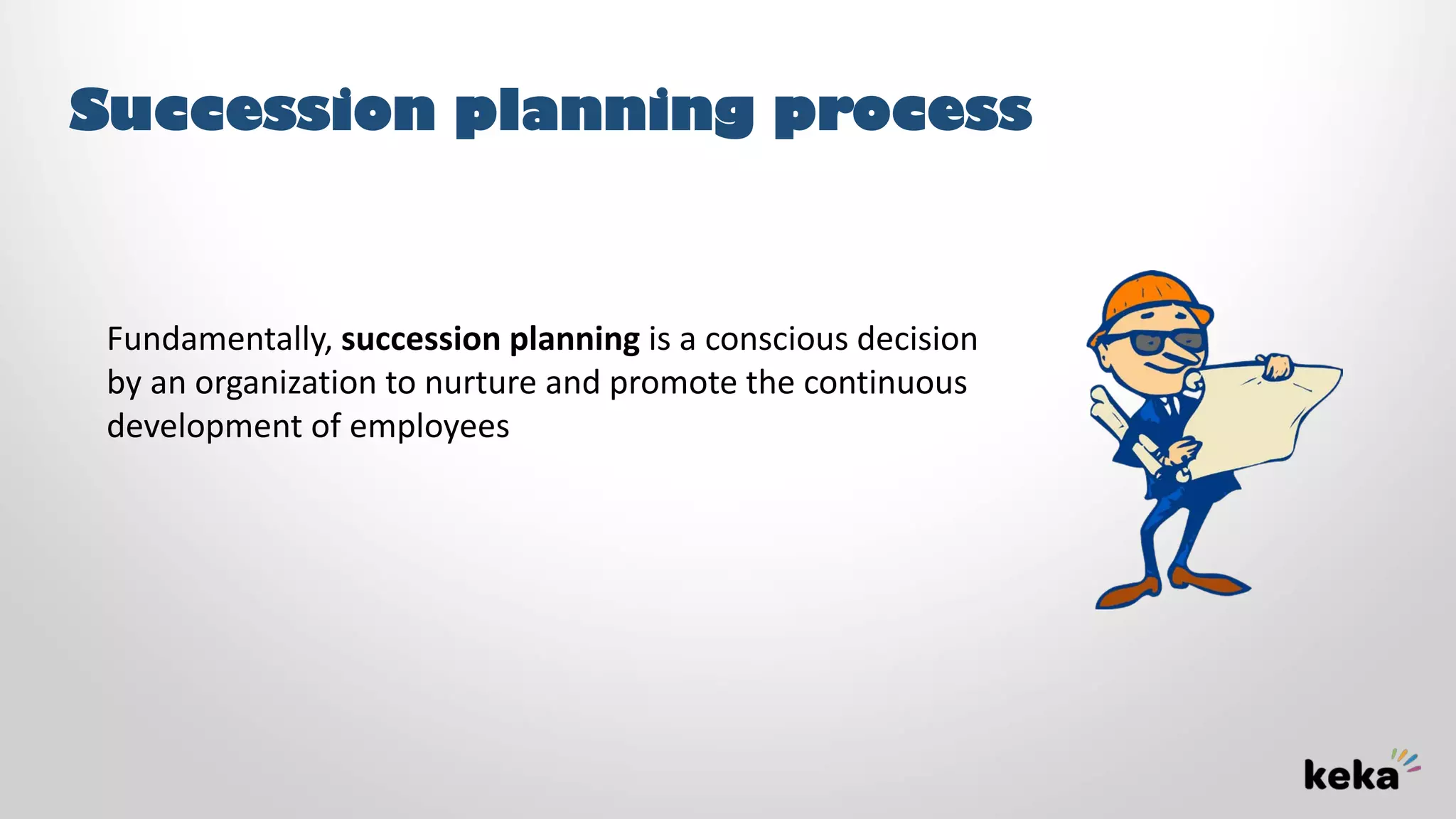 Succession planning process

Fundamentally, succession planning is a conscious decision by an organization to nurture and promote the continuous development of employees

keka